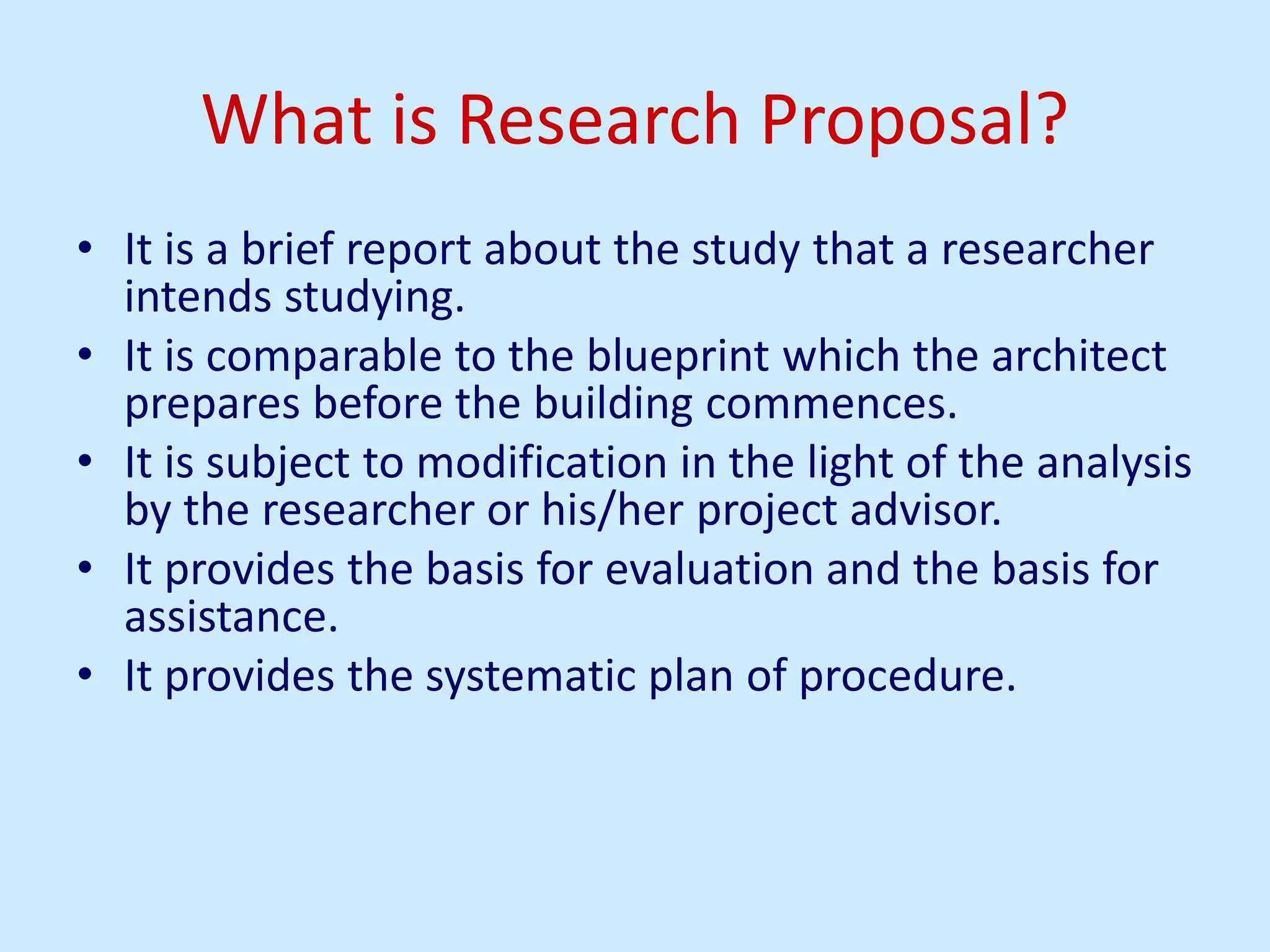 What is Research Proposal?

• It is a brief report about the study that a researcher intends studying.
• It is comparable to the blueprint which the architect prepares before the building commences.
• It is subject to modification in the light of the analysis by the researcher or his/her project advisor.
• It provides the basis for evaluation and the basis for assistance.
• It provides the systematic plan of procedure.